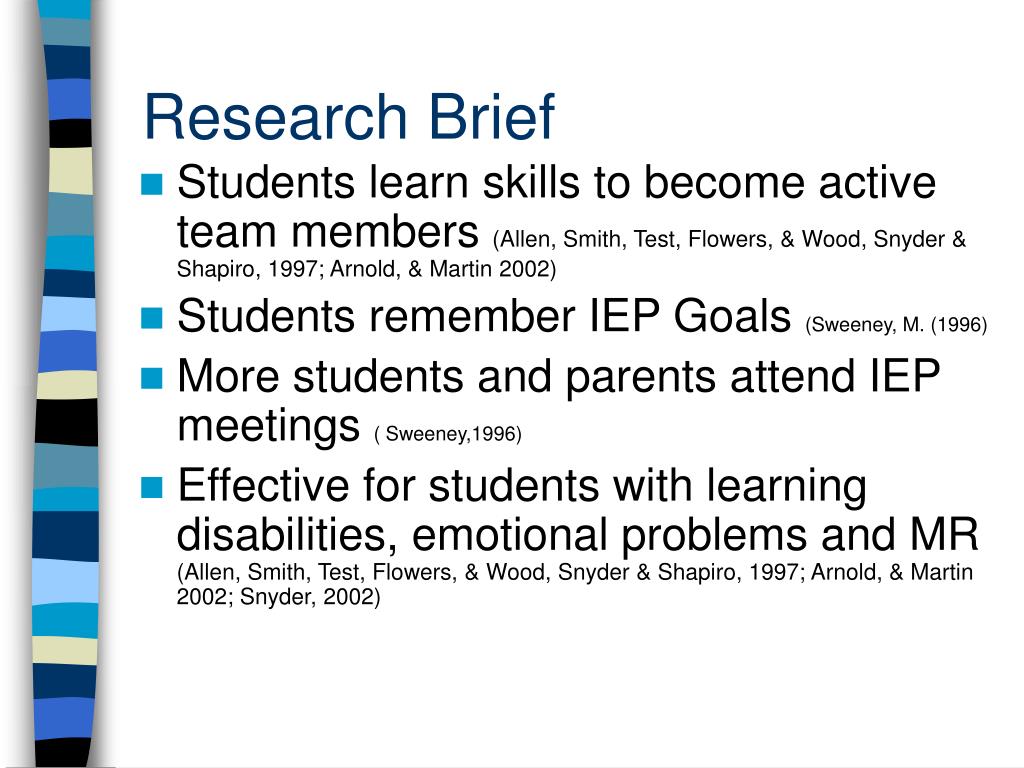 Research Brief

Students learn skills to become active team members (Allen, Smith, Test, Flowers, & Wood, Snyder & Shapiro, 1997; Arnold, & Martin 2002)

Students remember IEP Goals (Sweeney, M. (1996)

More students and parents attend IEP meetings ( Sweeney,1996)

Effective for students with learning disabilities, emotional problems and MR (Allen, Smith, Test, Flowers, & Wood, Snyder & Shapiro, 1997; Arnold, & Martin 2002; Snyder, 2002)